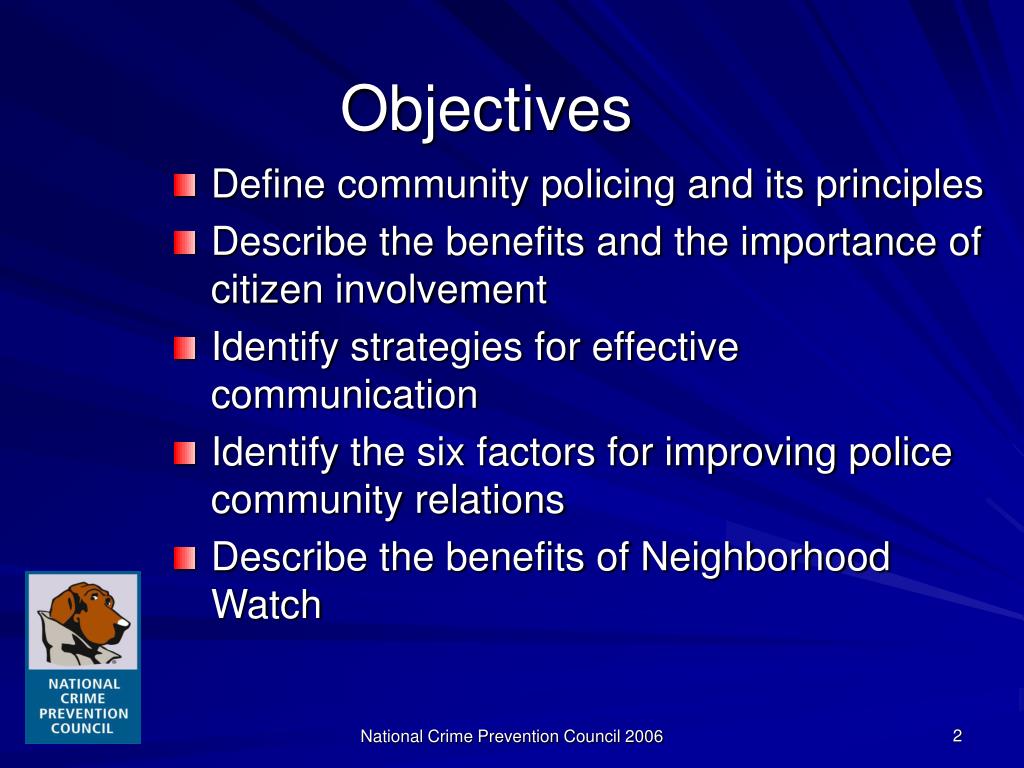 Objectives

- Define community policing and its principles
- Describe the benefits and the importance of citizen involvement
- Identify strategies for effective communication
- Identify the six factors for improving police community relations
- Describe the benefits of Neighborhood Watch

NATIONAL CRIME PREVENTION COUNCIL

National Crime Prevention Council 2006

2